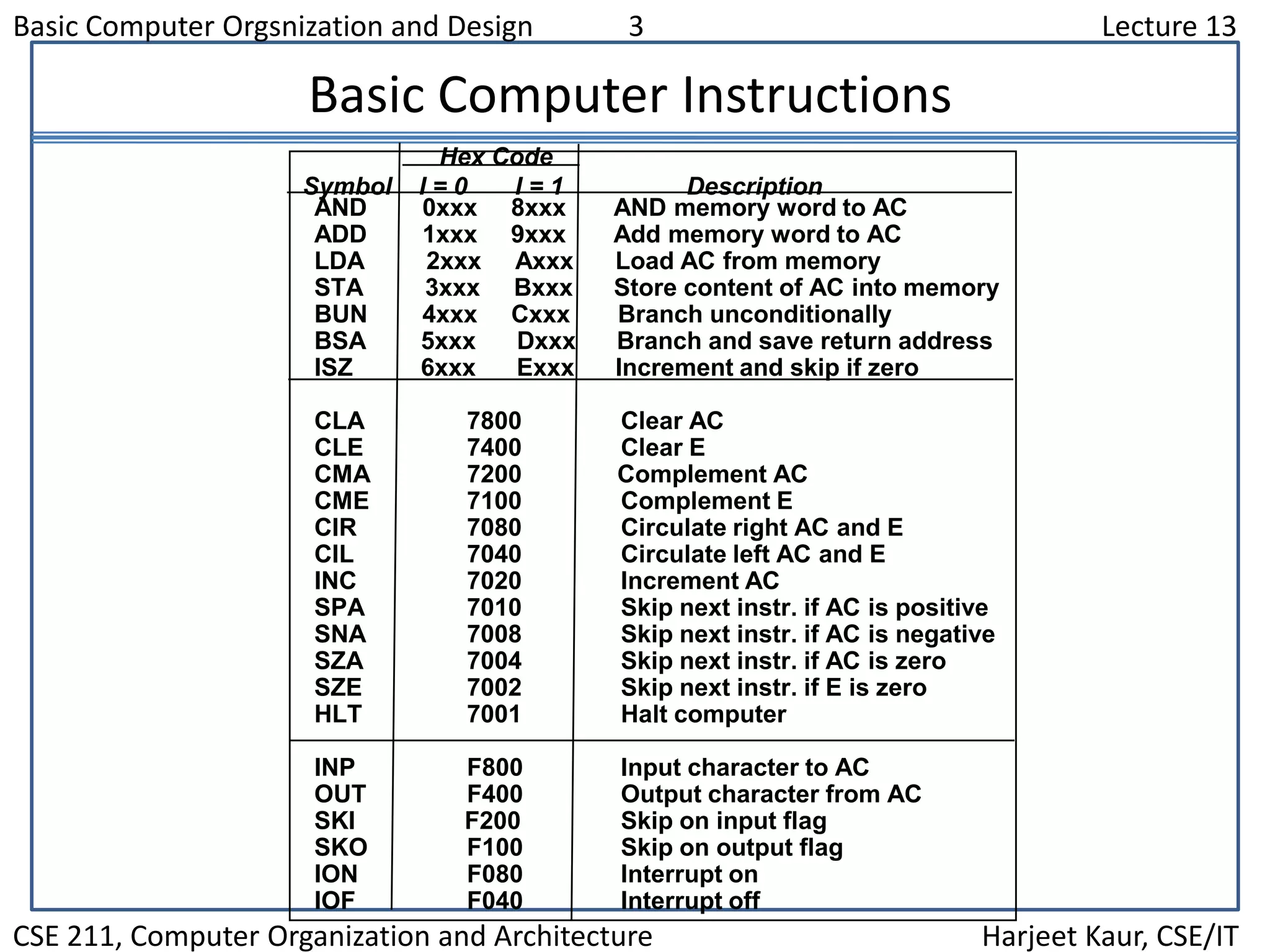 Basic Computer Orgsnization and Design 3 Lecture 13

Basic Computer Instructions

| Symbol | Hex Code I = 0 | Hex Code I = 1 | Description |
|---|---|---|---|
| AND | 0xxx | 8xxx | AND memory word to AC |
| ADD | 1xxx | 9xxx | Add memory word to AC |
| LDA | 2xxx | Axxx | Load AC from memory |
| STA | 3xxx | Bxxx | Store content of AC into memory |
| BUN | 4xxx | Cxxx | Branch unconditionally |
| BSA | 5xxx | Dxxx | Branch and save return address |
| ISZ | 6xxx | Exxx | Increment and skip if zero |
| CLA | 7800 | | Clear AC |
| CLE | 7400 | | Clear E |
| CMA | 7200 | | Complement AC |
| CME | 7100 | | Complement E |
| CIR | 7080 | | Circulate right AC and E |
| CIL | 7040 | | Circulate left AC and E |
| INC | 7020 | | Increment AC |
| SPA | 7010 | | Skip next instr. if AC is positive |
| SNA | 7008 | | Skip next instr. if AC is negative |
| SZA | 7004 | | Skip next instr. if AC is zero |
| SZE | 7002 | | Skip next instr. if E is zero |
| HLT | 7001 | | Halt computer |
| INP | F800 | | Input character to AC |
| OUT | F400 | | Output character from AC |
| SKI | F200 | | Skip on input flag |
| SKO | F100 | | Skip on output flag |
| ION | F080 | | Interrupt on |
| IOF | F040 | | Interrupt off |

CSE 211, Computer Organization and Architecture Harjeet Kaur, CSE/IT